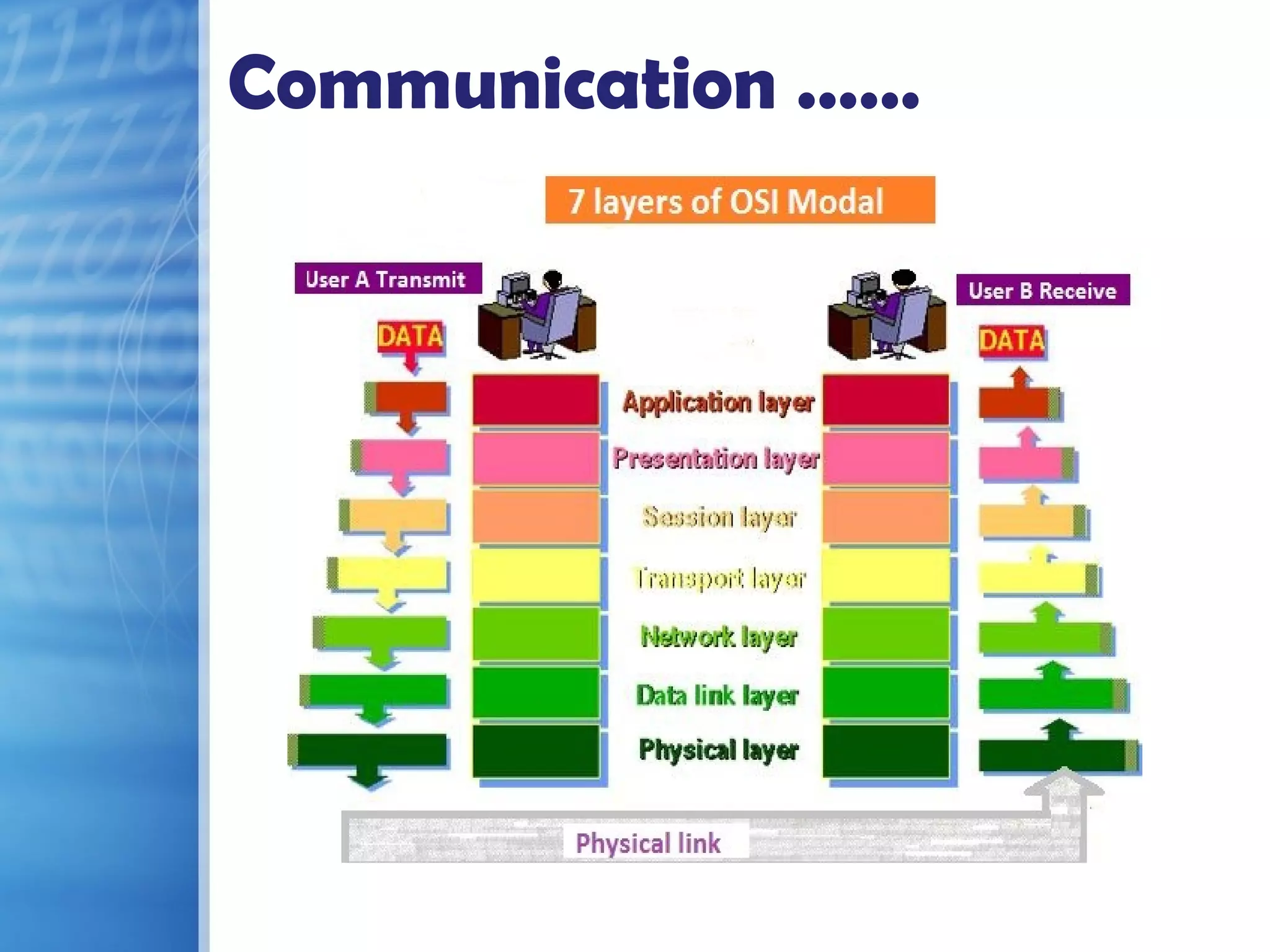 Communication ......

7 layers of OSI Modal

User A Transmit

User B Receive

DATA

DATA

Application layer

Presentation layer

Session layer

Transport layer

Network layer

Data link layer

Physical layer

Physical link